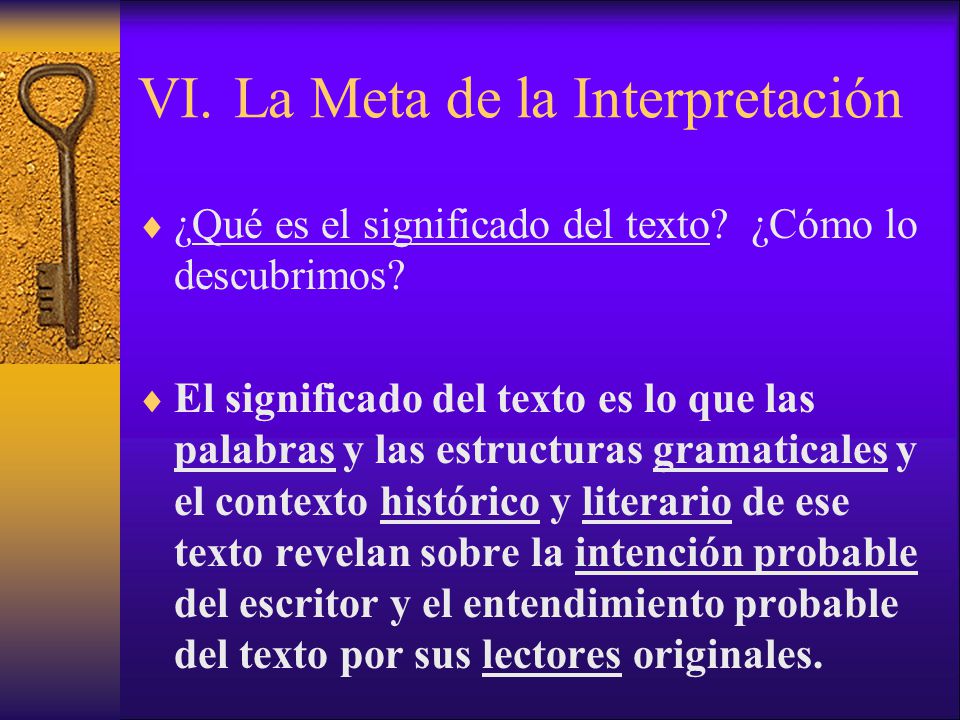 VI. La Meta de la Interpretación

♦ ¿Qué es el significado del texto? ¿Cómo lo descubrimos?

♦ El significado del texto es lo que las palabras y las estructuras gramaticales y el contexto histórico y literario de ese texto revelan sobre la intención probable del escritor y el entendimiento probable del texto por sus lectores originales.